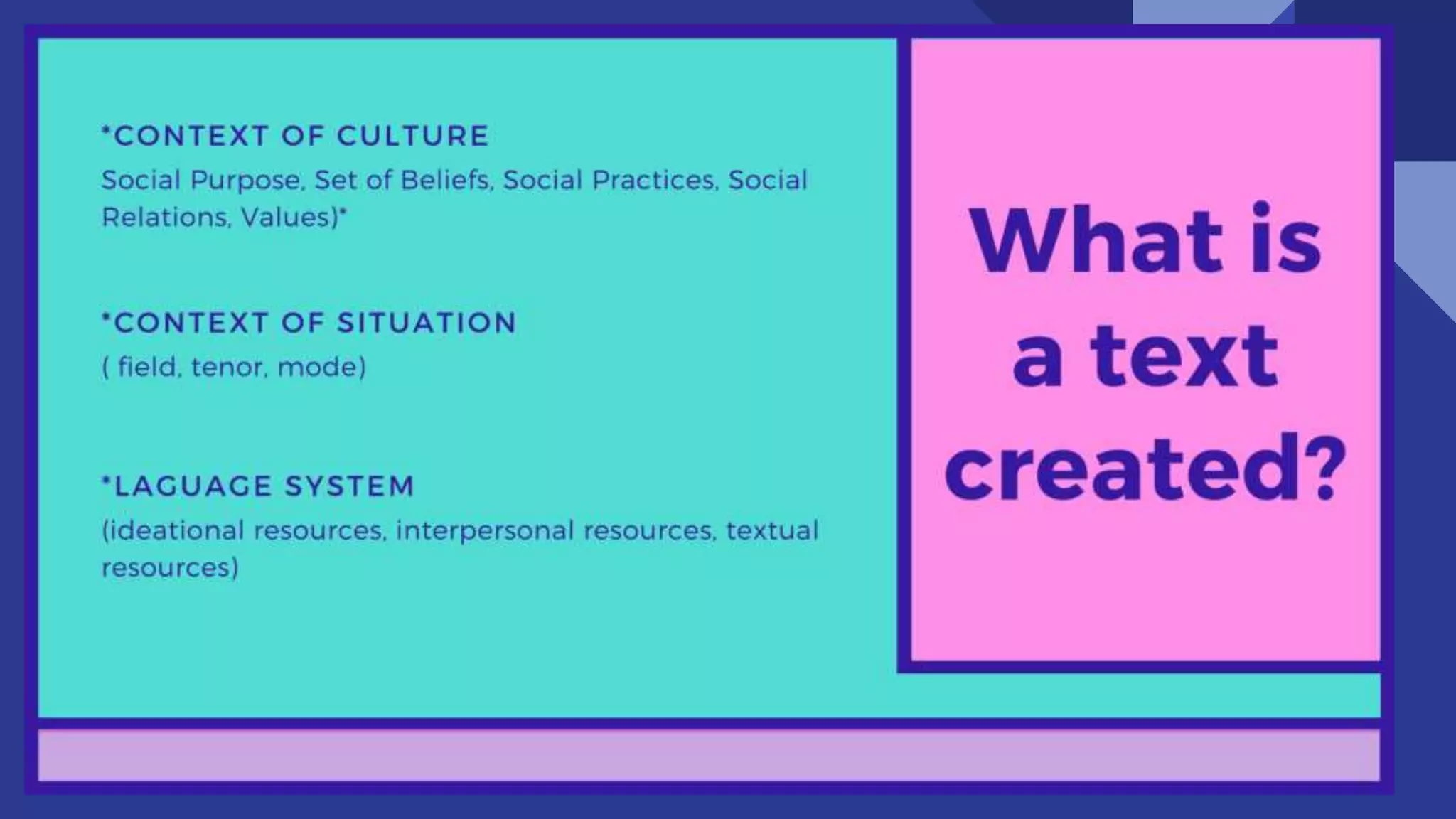 *CONTEXT OF CULTURE
Social Purpose, Set of Beliefs, Social Practices, Social Relations, Values)*

*CONTEXT OF SITUATION
( field, tenor, mode)

*LAGUAGE SYSTEM
(ideational resources, interpersonal resources, textual resources)

What is a text created?